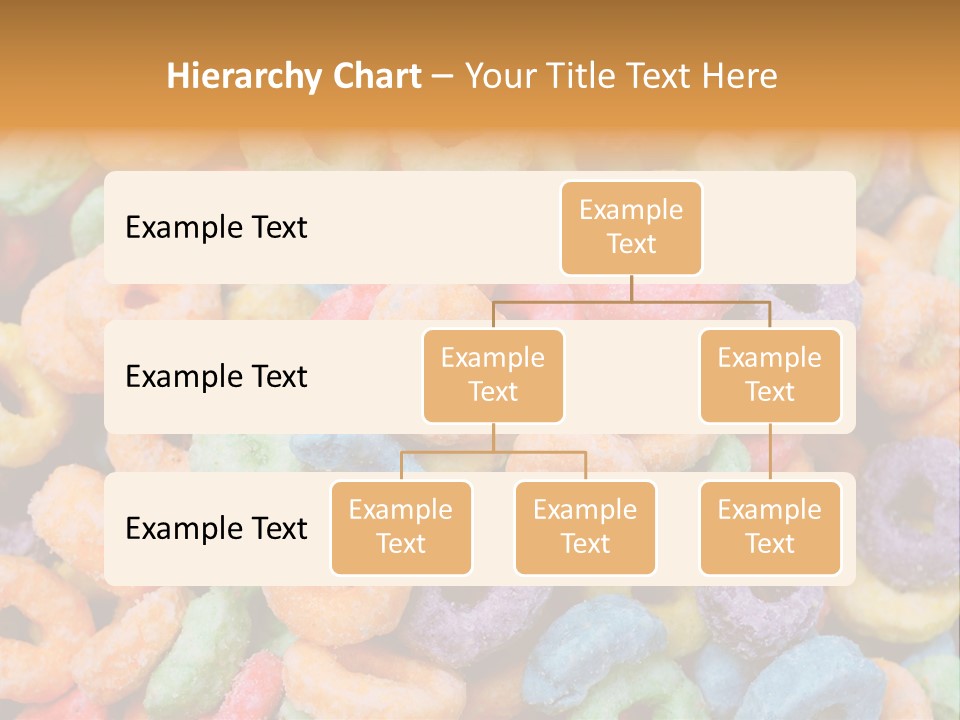 Hierarchy Chart – Your Title Text Here

Example Text

Example Text

Example Text

Example Text

Example Text

Example Text

Example Text

Example Text

Example Text